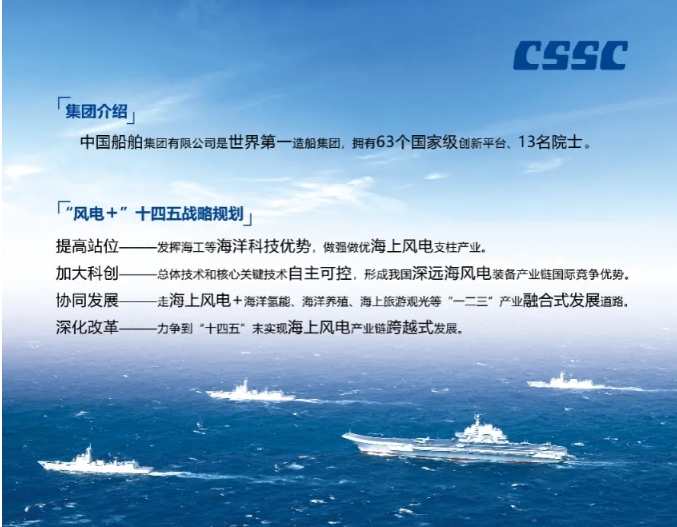 CSSC

「集团介绍」

中国船舶集团有限公司是世界第一造船集团，拥有63个国家级创新平台、13名院士。

「“风电＋”十四五战略规划」

提高站位——发挥海工等海洋科技优势，做强做优海上风电支柱产业。

加大科创——总体技术和核心关键技术自主可控，形成我国深远海风电装备产业链国际竞争优势。

协同发展——走海上风电＋海洋氢能、海洋养殖、海上旅游观光等“一二三”产业融合式发展道路。

深化改革——力争到“十四五”末实现海上风电产业链跨越式发展。